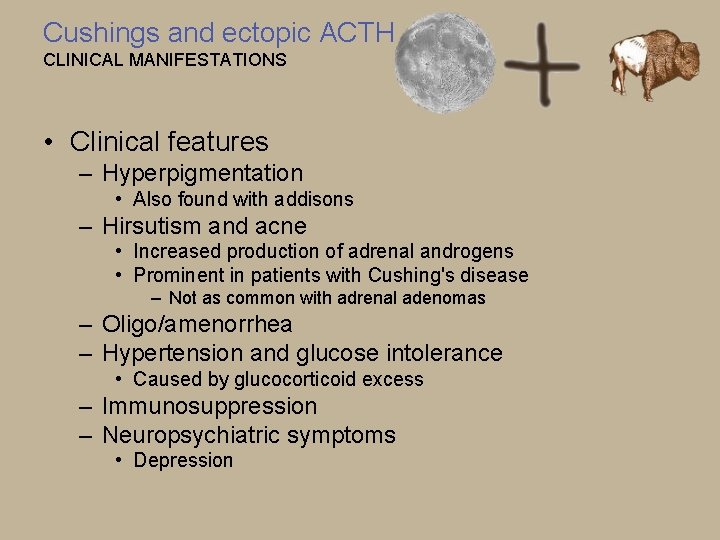 Cushings and ectopic ACTH
CLINICAL MANIFESTATIONS

• Clinical features
– Hyperpigmentation
• Also found with addisons
– Hirsutism and acne
• Increased production of adrenal androgens
• Prominent in patients with Cushing's disease
– Not as common with adrenal adenomas
– Oligo/amenorrhea
– Hypertension and glucose intolerance
• Caused by glucocorticoid excess
– Immunosuppression
– Neuropsychiatric symptoms
• Depression